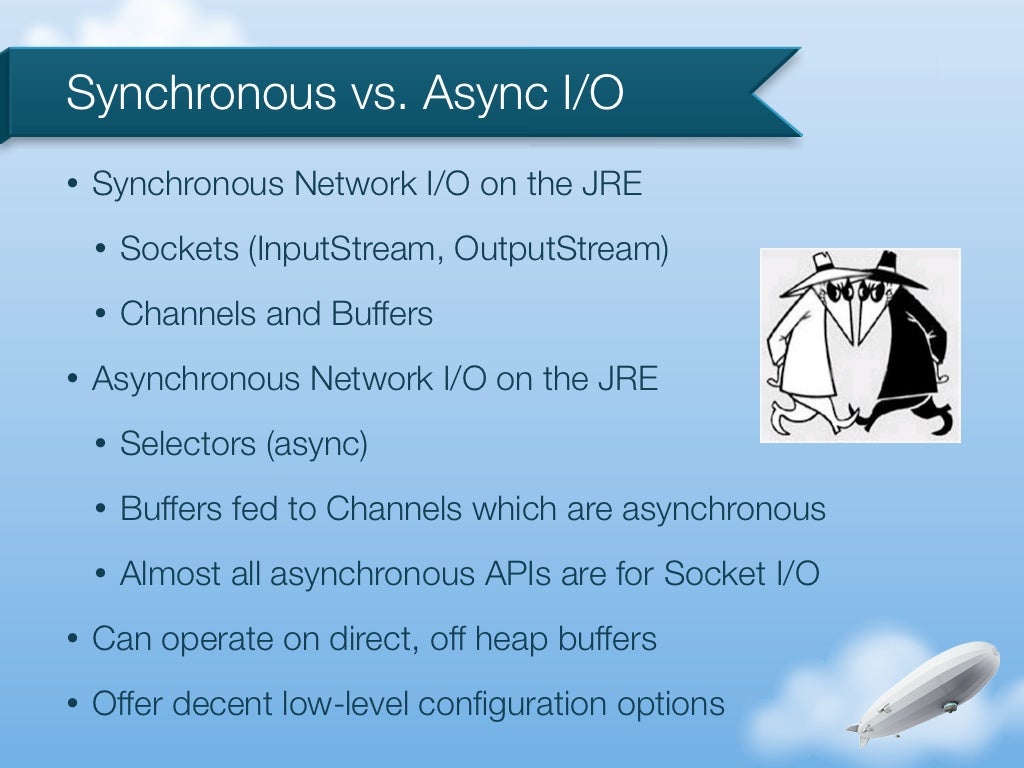 Synchronous vs. Async I/O

• Synchronous Network I/O on the JRE

• Sockets (InputStream, OutputStream)

• Channels and Buffers

• Asynchronous Network I/O on the JRE

• Selectors (async)

• Buffers fed to Channels which are asynchronous

• Almost all asynchronous APIs are for Socket I/O

• Can operate on direct, off heap buffers

• Offer decent low-level configuration options